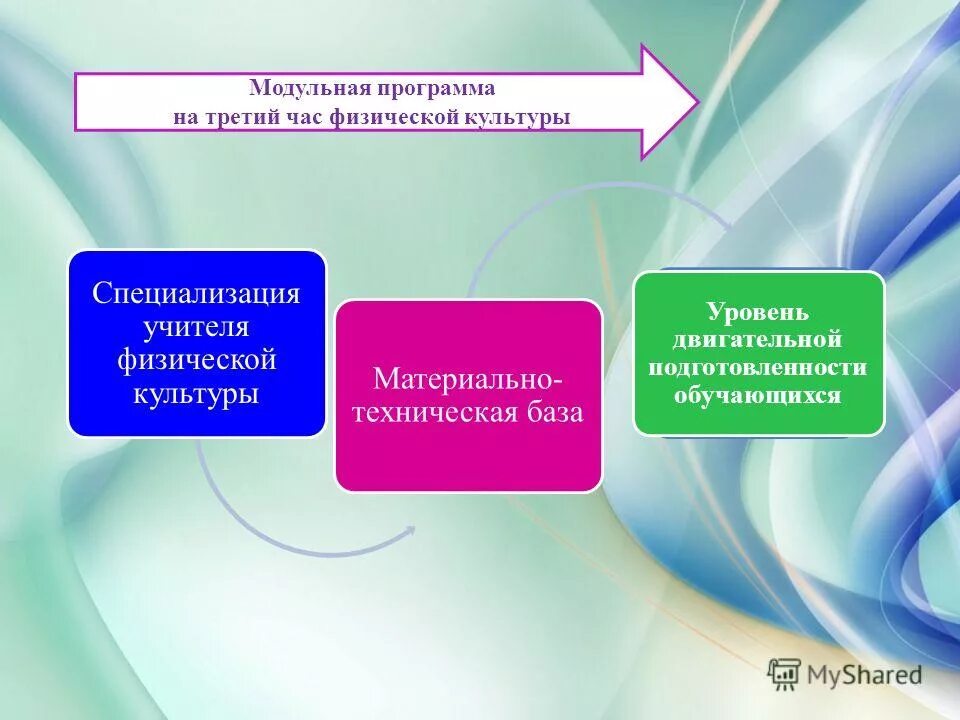 Модульная программа
на третий час физической культуры

Специализация учителя физической культуры

Материально-техническая база

Уровень двигательной подготовленности обучающихся

MyShared